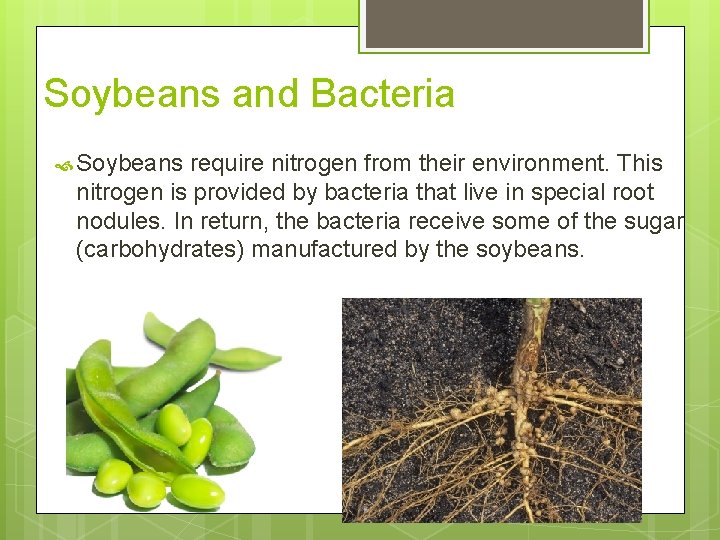 Soybeans and Bacteria

Soybeans require nitrogen from their environment. This nitrogen is provided by bacteria that live in special root nodules. In return, the bacteria receive some of the sugar (carbohydrates) manufactured by the soybeans.